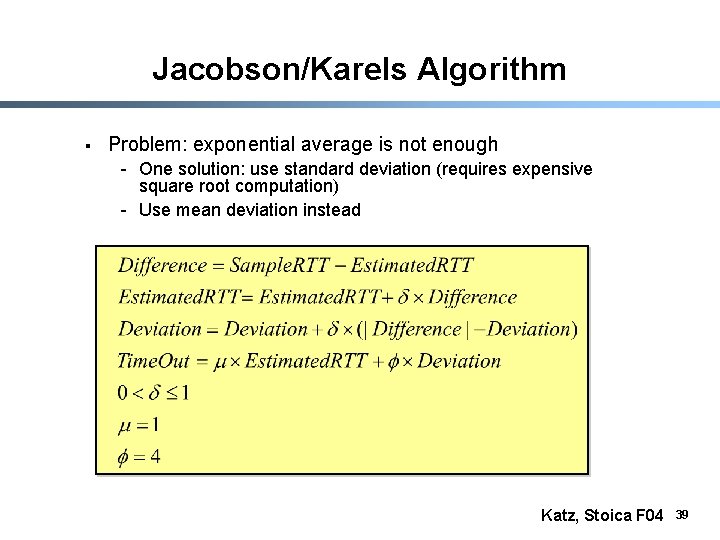 Jacobson/Karels Algorithm

▪ Problem: exponential average is not enough

- One solution: use standard deviation (requires expensive square root computation)
- Use mean deviation instead

$Difference = SampleRTT - EstimatedRTT$

$EstimatedRTT = EstimatedRTT + \delta \times Difference$

$Deviation = Deviation + \delta \times (|Difference| - Deviation)$

$TimeOut = \mu \times EstimatedRTT + \phi \times Deviation$

$0 < \delta \leq 1$

$\mu = 1$

$\phi = 4$

Katz, Stoica F04 39